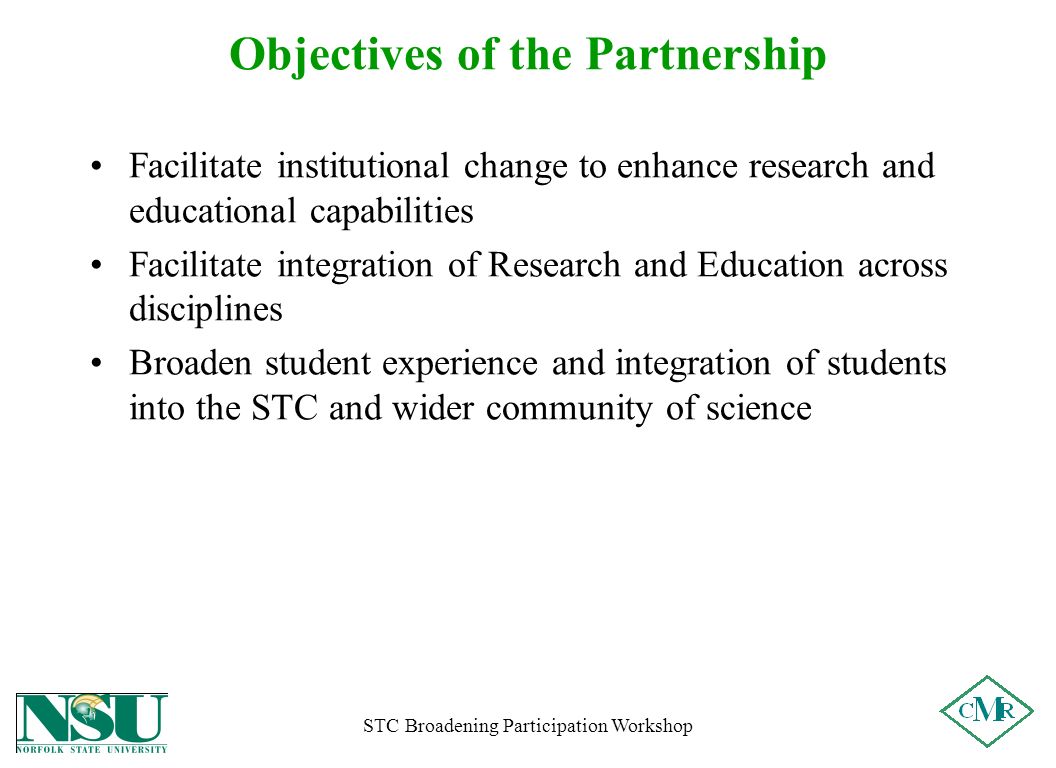 Objectives of the Partnership

• Facilitate institutional change to enhance research and educational capabilities

• Facilitate integration of Research and Education across disciplines

• Broaden student experience and integration of students into the STC and wider community of science

NSU
NORFOLK STATE UNIVERSITY

STC Broadening Participation Workshop

CMR